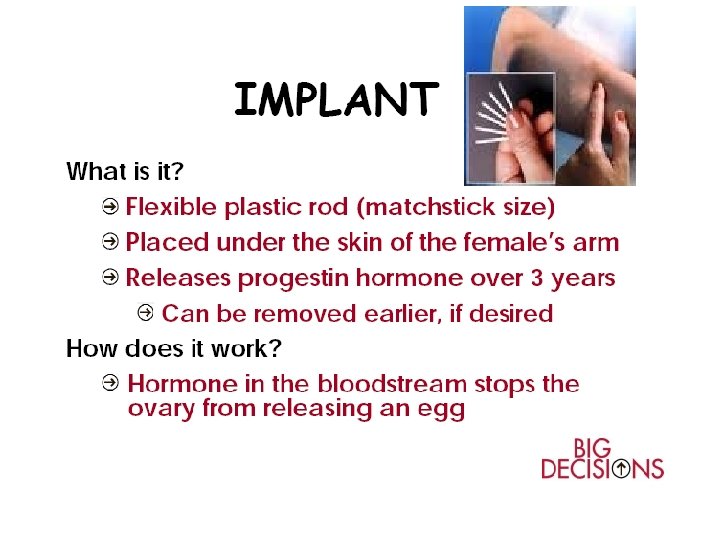 IMPLANT

What is it?

Flexible plastic rod (matchstick size)

Placed under the skin of the female's arm

Releases progestin hormone over 3 years

Can be removed earlier, if desired

How does it work?

Hormone in the bloodstream stops the ovary from releasing an egg

BIG DECISIONS